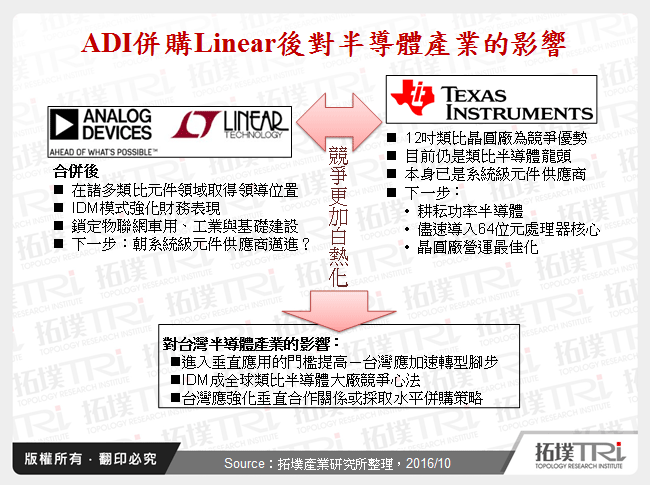 ADI併購Linear後對半導體產業的影響

ANALOG DEVICES
AHEAD OF WHAT'S POSSIBLE™

LINEAR TECHNOLOGY

合併後
■ 在諸多類比元件領域取得領導位置
■ IDM模式強化財務表現
■ 鎖定物聯網車用、工業與基礎建設
■ 下一步：朝系統級元件供應商邁進？

競爭更加白熱化

TEXAS INSTRUMENTS
■ 12吋類比晶圓廠為競爭優勢
■ 目前仍是類比半導體龍頭
■ 本身已是系統級元件供應商
■ 下一步：
• 耕耘功率半導體
• 儘速導入64位元處理器核心
• 晶圓廠營運最佳化

對台灣半導體產業的影響：
■進入垂直應用的門檻提高－台灣應加速轉型腳步
■IDM成全球類比半導體大廠競爭心法
■台灣應強化垂直合作關係或採取水平併購策略

版權所有．翻印必究
Source：拓墣產業研究所整理，2016/10
拓墣TRi
TOPOLOGY RESEARCH INSTITUTE